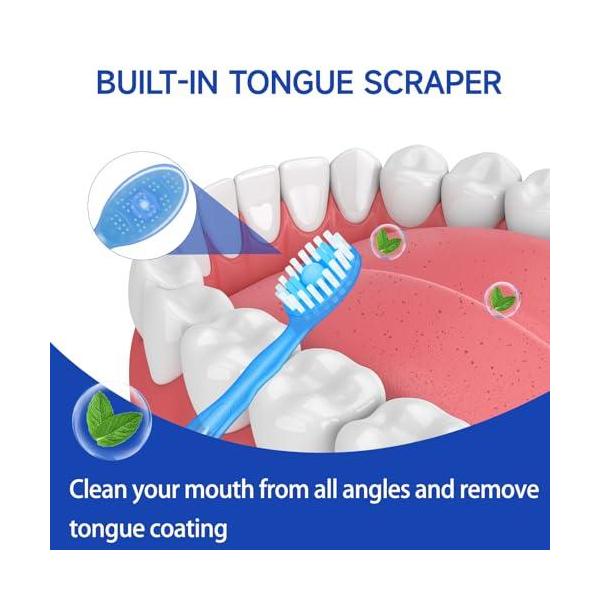 BUILT-IN TONGUE SCRAPER

Clean your mouth from all angles and remove tongue coating